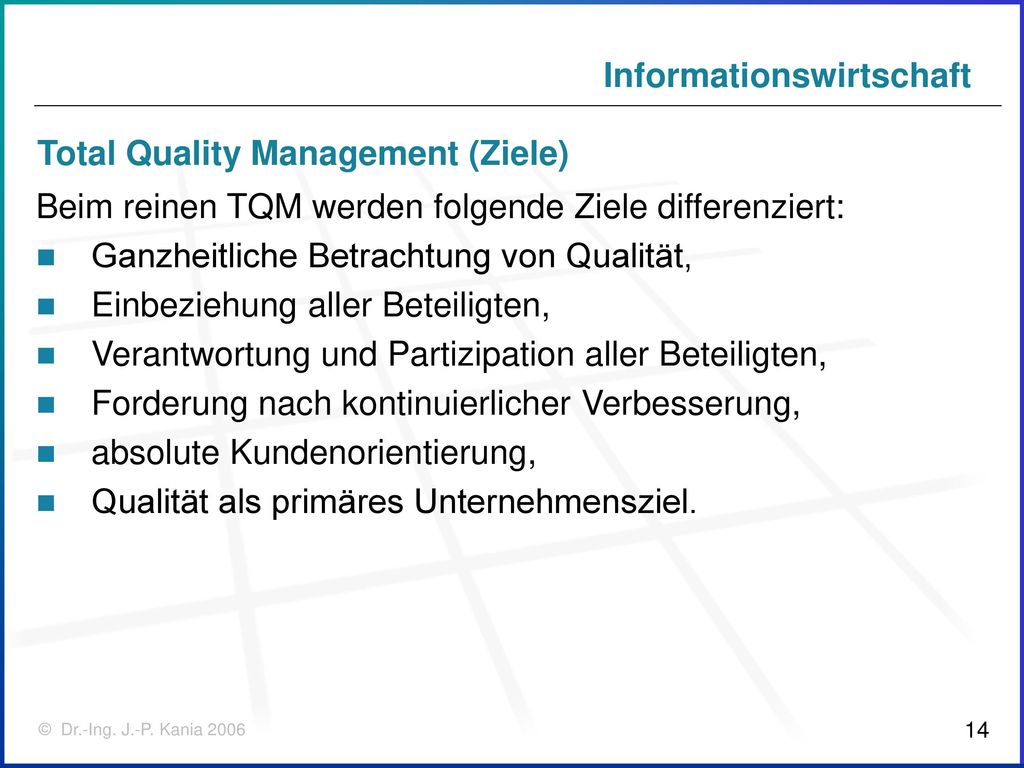 Informationswirtschaft

Total Quality Management (Ziele)

Beim reinen TQM werden folgende Ziele differenziert:

- Ganzheitliche Betrachtung von Qualität,
- Einbeziehung aller Beteiligten,
- Verantwortung und Partizipation aller Beteiligten,
- Forderung nach kontinuierlicher Verbesserung,
- absolute Kundenorientierung,
- Qualität als primäres Unternehmensziel.

© Dr.-Ing. J.-P. Kania 2006

14